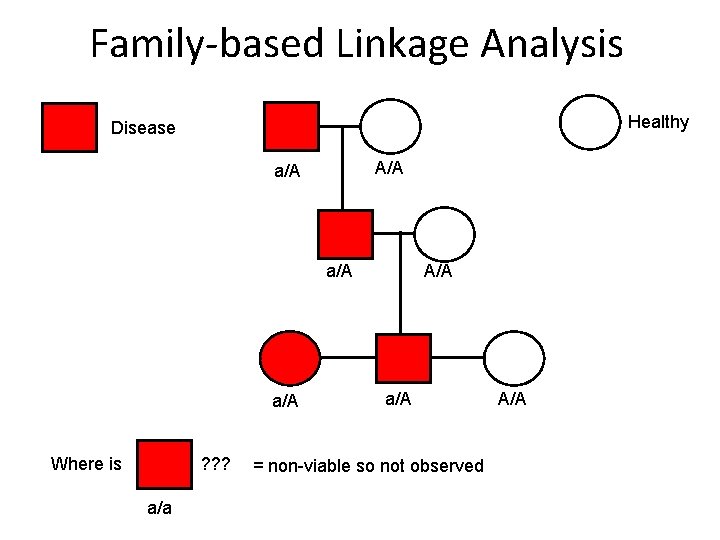 Family-based Linkage Analysis

Disease

Healthy

a/A

A/A

a/A

A/A

a/A

a/A

A/A

Where is ??? = non-viable so not observed

a/a